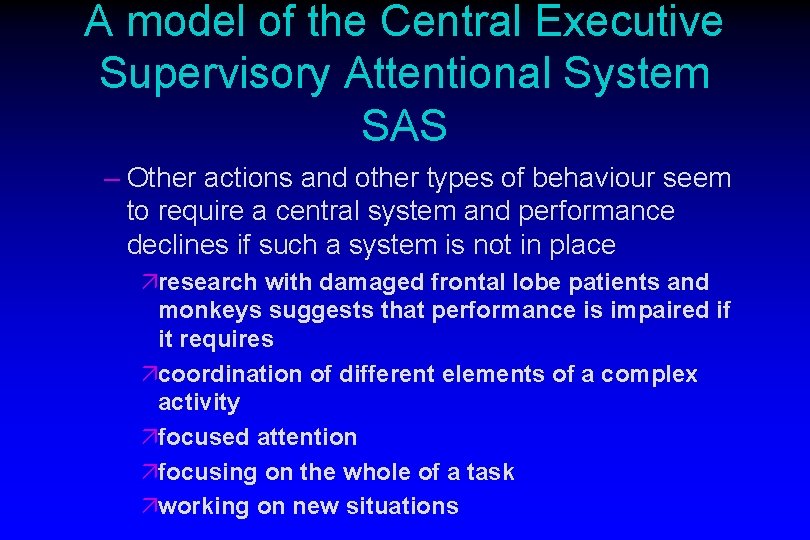 A model of the Central Executive Supervisory Attentional System SAS

– Other actions and other types of behaviour seem to require a central system and performance declines if such a system is not in place

↗research with damaged frontal lobe patients and monkeys suggests that performance is impaired if it requires

↗coordination of different elements of a complex activity

↗focused attention

↗focusing on the whole of a task

↗working on new situations